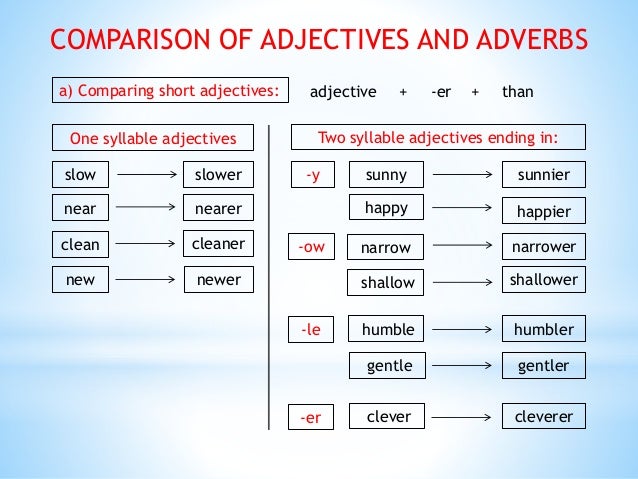 COMPARISON OF ADJECTIVES AND ADVERBS

a) Comparing short adjectives: adjective + -er + than

One syllable adjectives

slow → slower
near → nearer
clean → cleaner
new → newer

Two syllable adjectives ending in:

-y sunny → sunnier
happy → happier
-ow narrow → narrower
shallow → shallower
-le humble → humbler
gentle → gentler
-er clever → cleverer